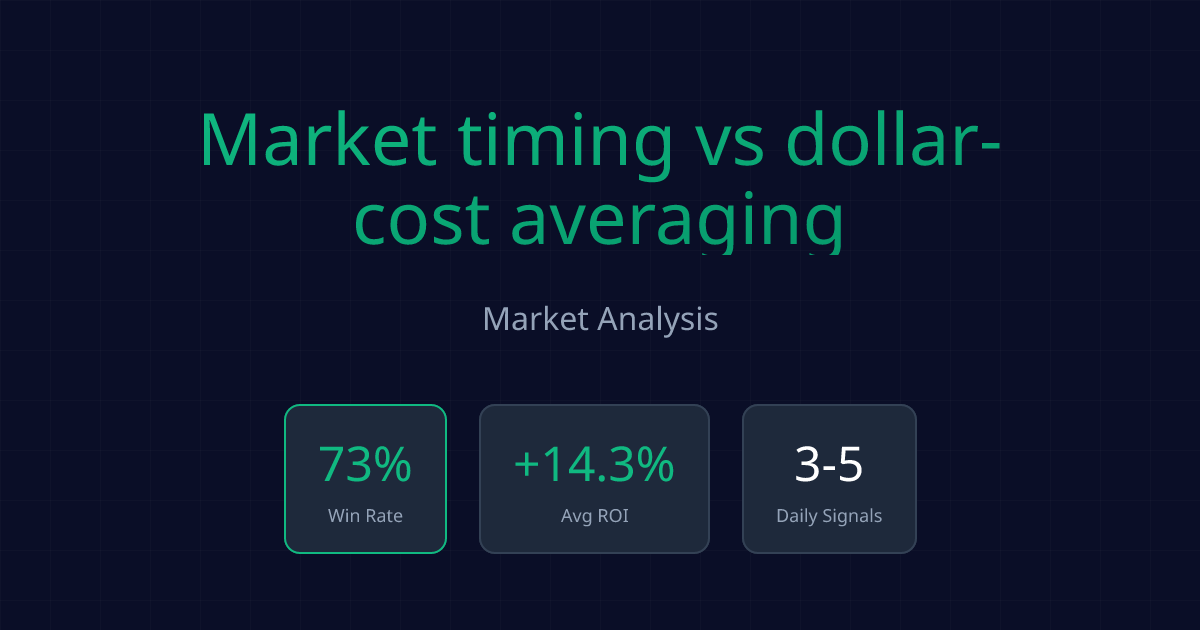 Market timing vs dollar-cost averaging

Market Analysis

73%
Win Rate

+14.3%
Avg ROI

3-5
Daily Signals